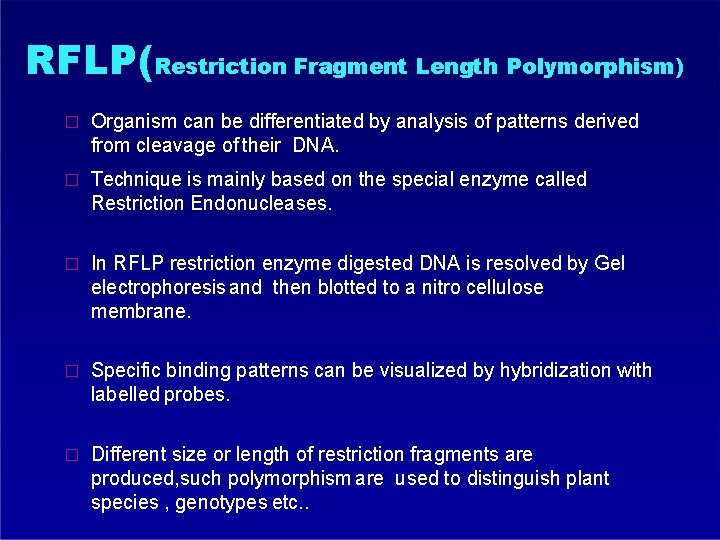 RFLP(Restriction Fragment Length Polymorphism)

□ Organism can be differentiated by analysis of patterns derived from cleavage of their DNA.

□ Technique is mainly based on the special enzyme called Restriction Endonucleases.

□ In RFLP restriction enzyme digested DNA is resolved by Gel electrophoresis and then blotted to a nitro cellulose membrane.

□ Specific binding patterns can be visualized by hybridization with labelled probes.

□ Different size or length of restriction fragments are produced,such polymorphism are used to distinguish plant species , genotypes etc..